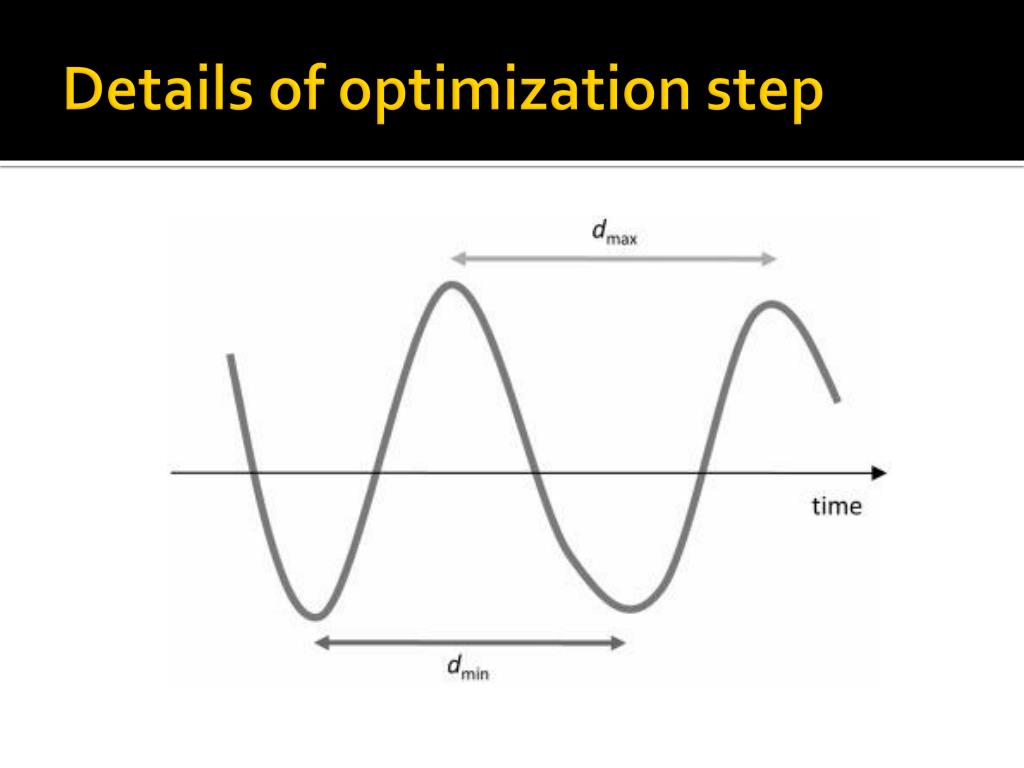 Details of optimization step

$d_{max}$

time

$d_{min}$